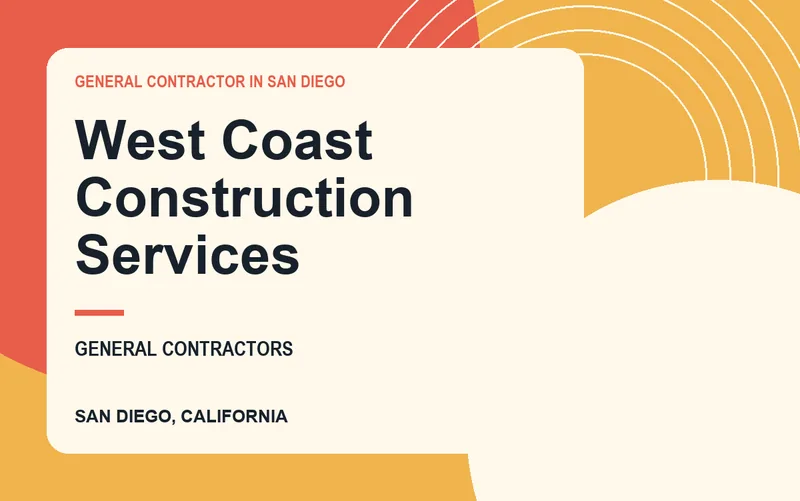 GENERAL CONTRACTOR IN SAN DIEGO

West Coast Construction Services

GENERAL CONTRACTORS

SAN DIEGO, CALIFORNIA